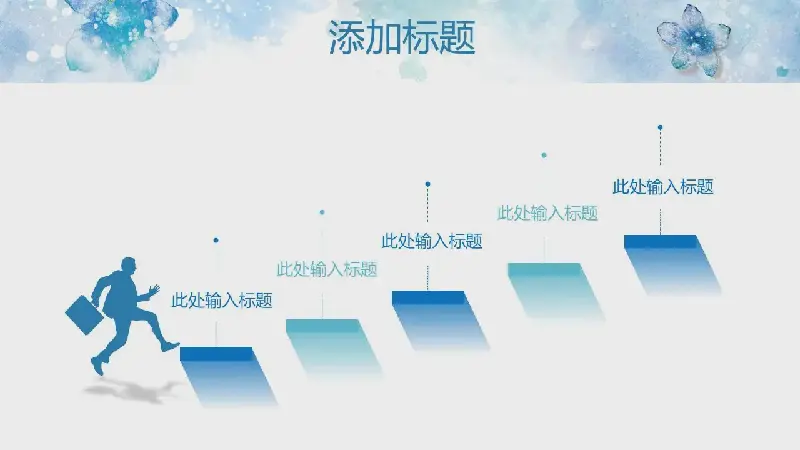 添加标题

此处输入标题

此处输入标题

此处输入标题

此处输入标题

此处输入标题